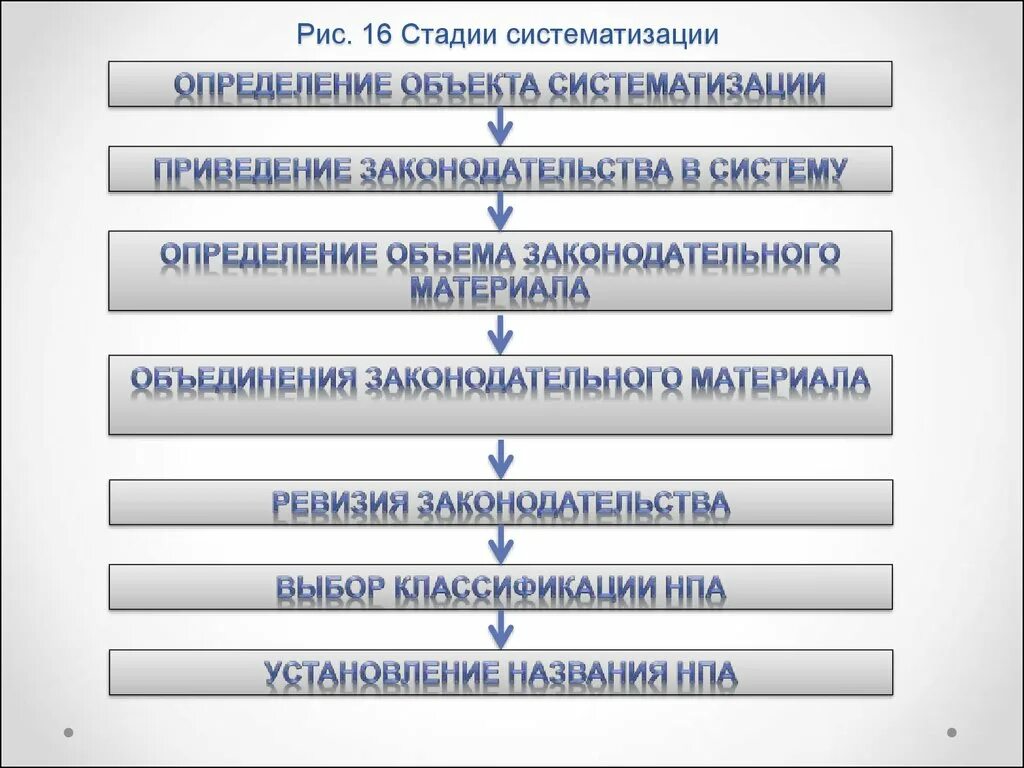 Рис. 16 Стадии систематизации

ОПРЕДЕЛЕНИЕ ОБЪЕКТА СИСТЕМАТИЗАЦИИ

ПРИВЕДЕНИЕ ЗАКОНОДАТЕЛЬСТВА В СИСТЕМУ

ОПРЕДЕЛЕНИЕ ОБЪЕМА ЗАКОНОДАТЕЛЬНОГО МАТЕРИАЛА

ОБЪЕДИНЕНИЯ ЗАКОНОДАТЕЛЬНОГО МАТЕРИАЛА

РЕВИЗИЯ ЗАКОНОДАТЕЛЬСТВА

ВЫБОР КЛАССИФИКАЦИИ НПА

УСТАНОВЛЕНИЕ НАЗВАНИЯ НПА